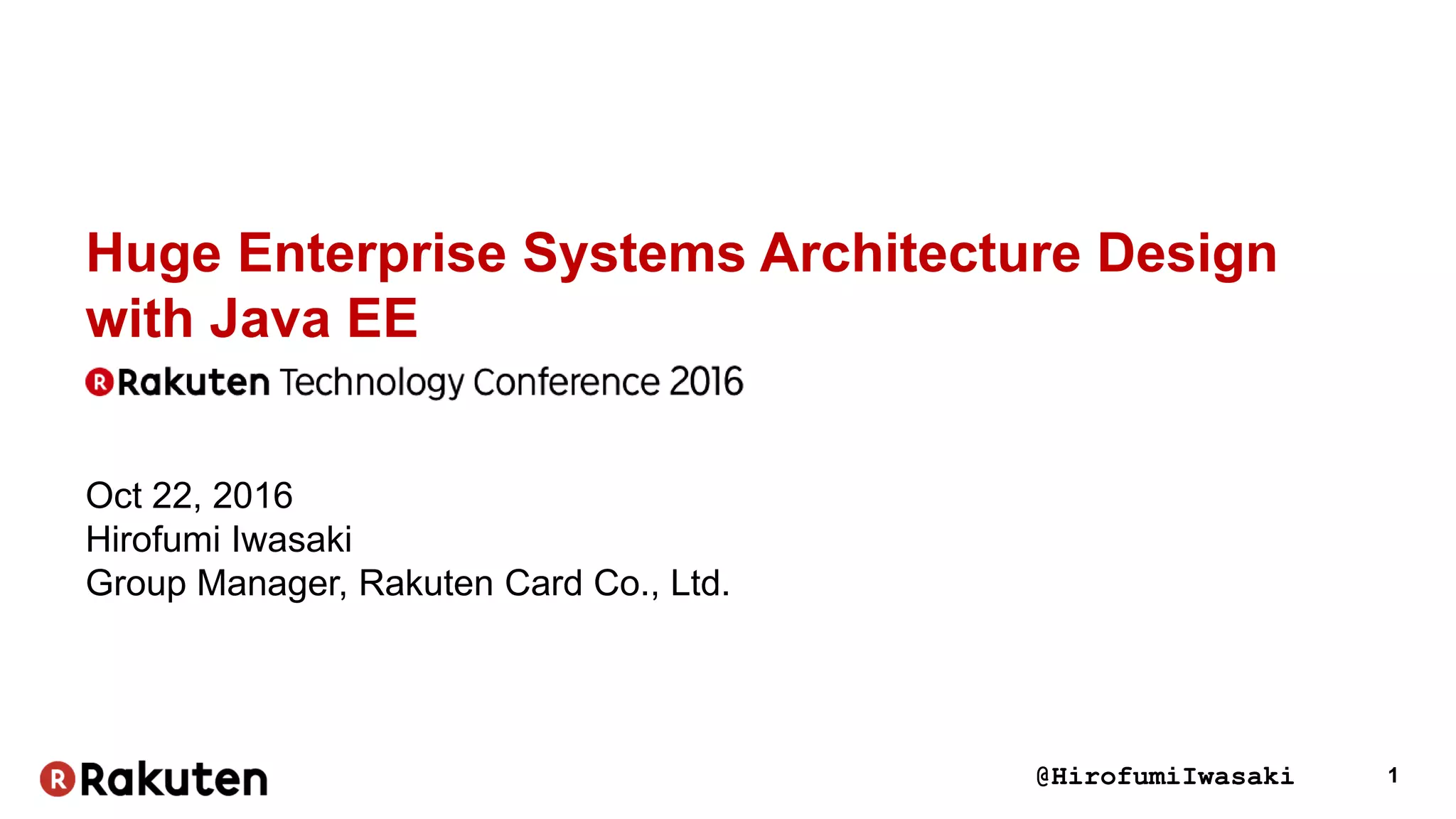 Huge Enterprise Systems Architecture Design with Java EE

R Rakuten Technology Conference 2016

Oct 22, 2016
Hirofumi Iwasaki
Group Manager, Rakuten Card Co., Ltd.

R Rakuten

@HirofumiIwasaki

1